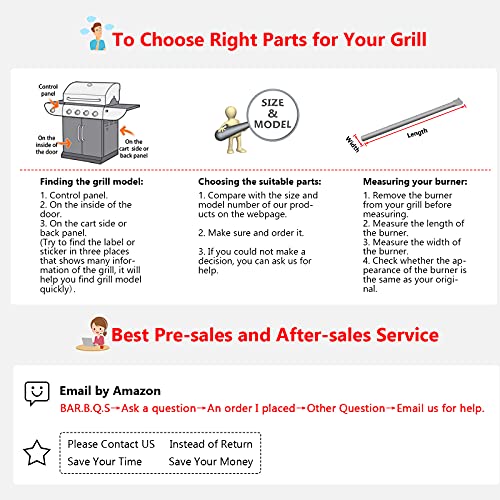 To Choose Right Parts for Your Grill

Control panel

On the inside of the door

On the cart side or back panel

SIZE & MODEL

Width

Length

Finding the grill model:
1. Control panel.
2. On the inside of the door.
3. On the cart side or back panel.
(Try to find the label or sticker in three places that shows many information of the grill, it will help you find grill model quickly).

Choosing the suitable parts:
1. Compare with the size and model number of our products on the webpage.

2. Make sure and order it.

3. If you could not make a decision, you can ask us for help.

Measuring your burner:
1. Remove the burner from your grill before measuring.
2. Measure the length of the burner.
3. Measure the width of the burner.
4. Check whether the appearance of the burner is the same as your original.

Best Pre-sales and After-sales Service

Email by Amazon
BAR.B.Q.S→Ask a question→An order I placed→Other Question→Email us for help.

Please Contact US Instead of Return
Save Your Time Save Your Money